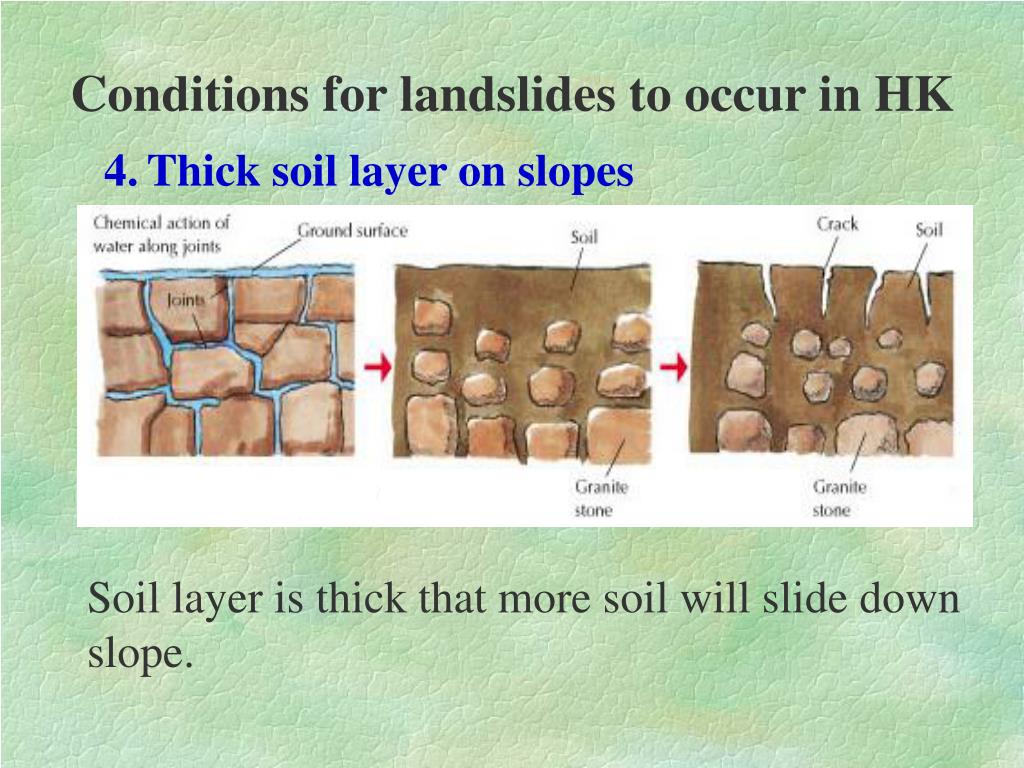 Conditions for landslides to occur in HK

4. Thick soil layer on slopes

Chemical action of water along joints

Ground surface

Joints

Soil

Granite stone

Crack

Soil

Granite stone

Soil layer is thick that more soil will slide down slope.